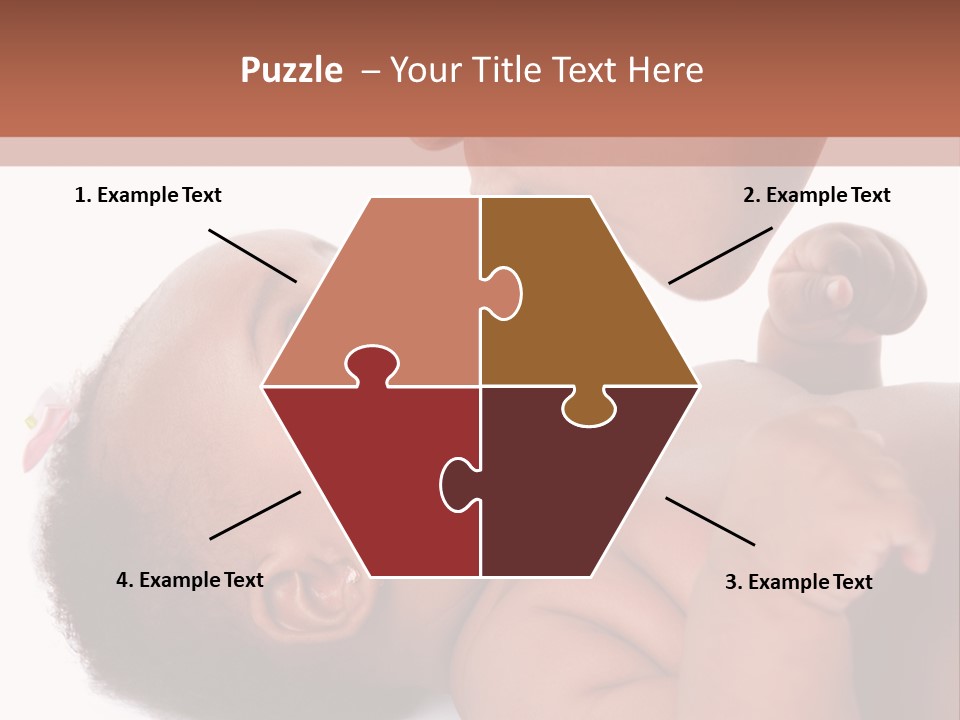 Puzzle – Your Title Text Here

1. Example Text

2. Example Text

4. Example Text

3. Example Text